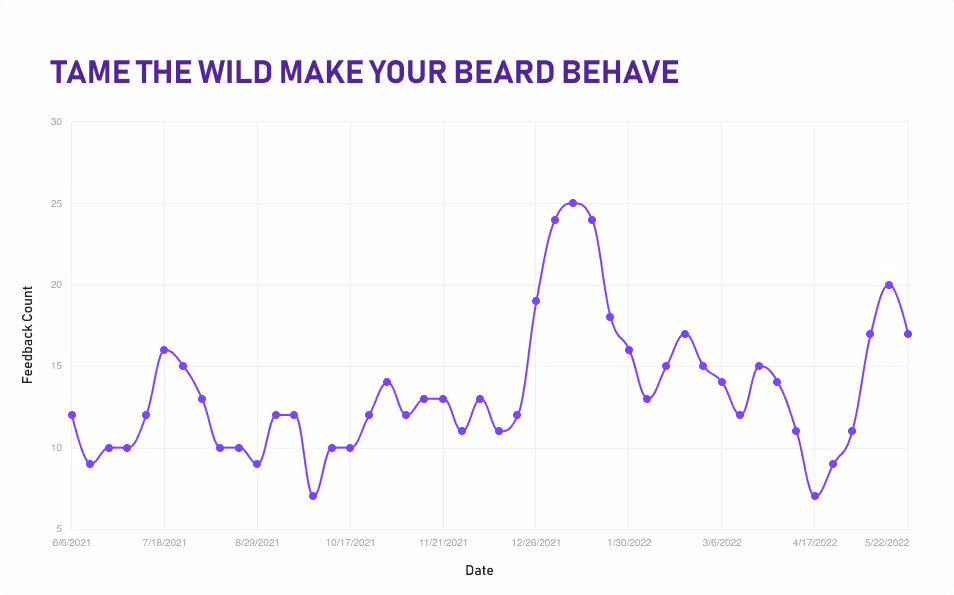 TAME THE WILD MAKE YOUR BEARD BEHAVE

30
25
20
15
10
5

Feedback Count

6/6/2021
7/18/2021
8/29/2021
10/17/2021
11/21/2021
12/26/2021
1/30/2022
3/6/2022
4/17/2022
5/22/2022

Date